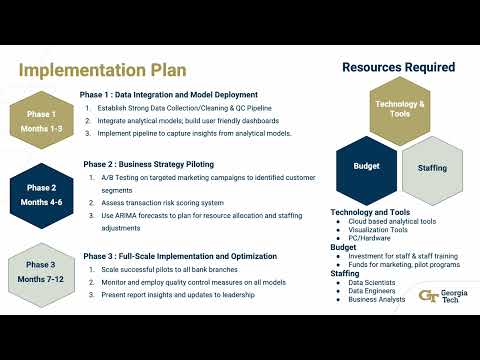 Implementation Plan

Phase 1
Months 1-3

Phase 1 : Data Integration and Model Deployment
1. Establish Strong Data Collection/Cleaning & QC Pipeline
2. Integrate analytical models; build user friendly dashboards
3. Implement pipeline to capture insights from analytical models.

Phase 2
Months 4-6

Phase 2 : Business Strategy Piloting
1. A/B Testing on targeted marketing campaigns to identified customer segments
2. Assess transaction risk scoring system
3. Use ARIMA forecasts to plan for resource allocation and staffing adjustments

Phase 3
Months 7-12

Phase 3 : Full-Scale Implementation and Optimization
1. Scale successful pilots to all bank branches
2. Monitor and employ quality control measures on all models
3. Present report insights and updates to leadership

Resources Required

Technology & Tools

Budget

Staffing

Technology and Tools
• Cloud based analytical tools
• Visualization Tools
• PC/Hardware
Budget
• Investment for staff & staff training
• Funds for marketing, pilot programs
Staffing
• Data Scientists
• Data Engineers
• Business Analysts

GT Georgia Tech